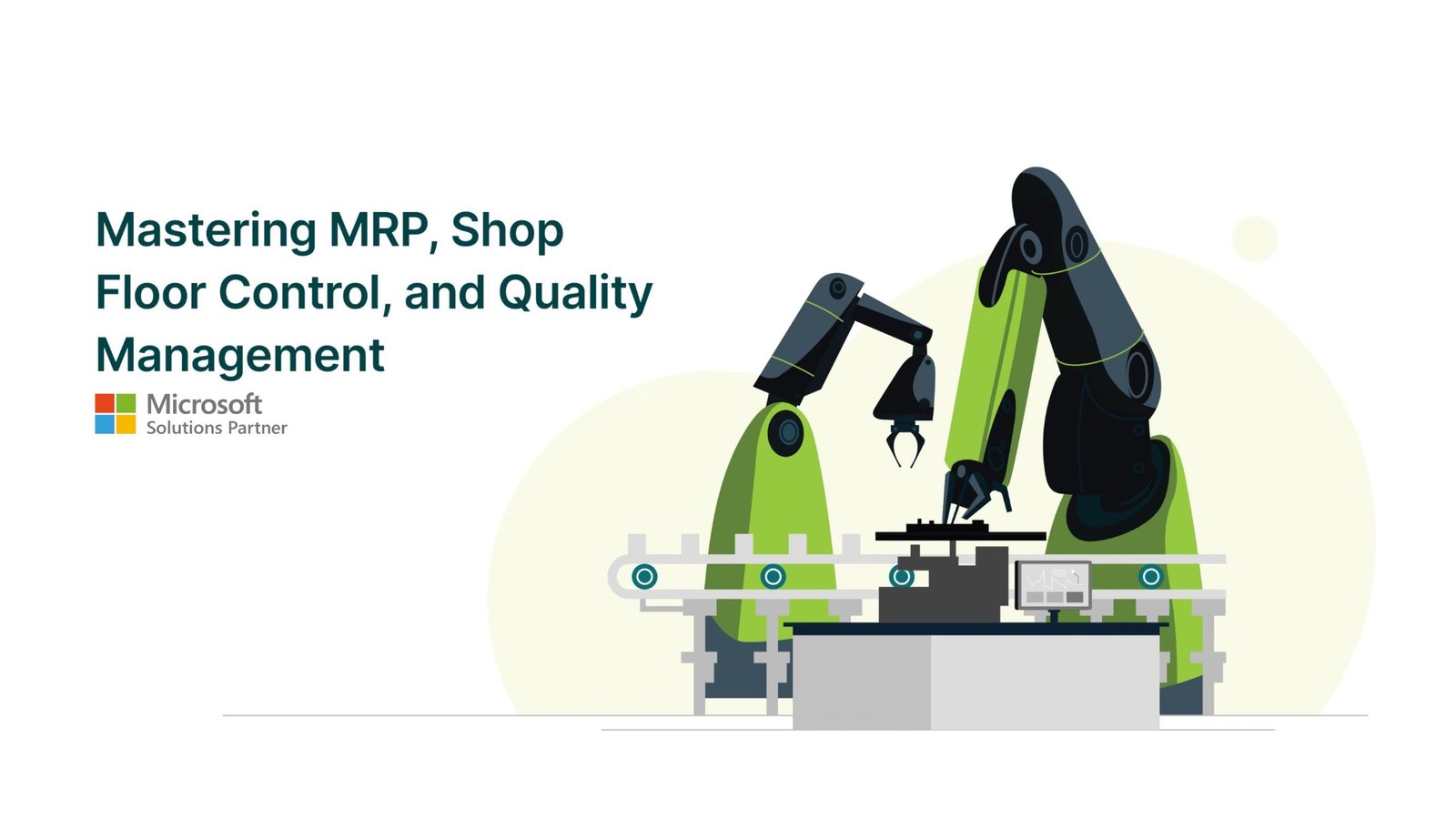 Mastering MRP, Shop Floor Control, and Quality Management

Microsoft
Solutions Partner